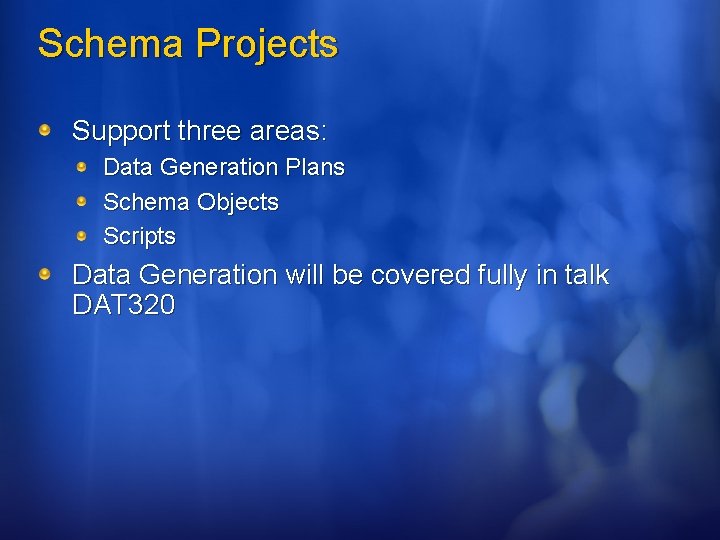 Schema Projects

Support three areas:

Data Generation Plans

Schema Objects

Scripts

Data Generation will be covered fully in talk DAT320